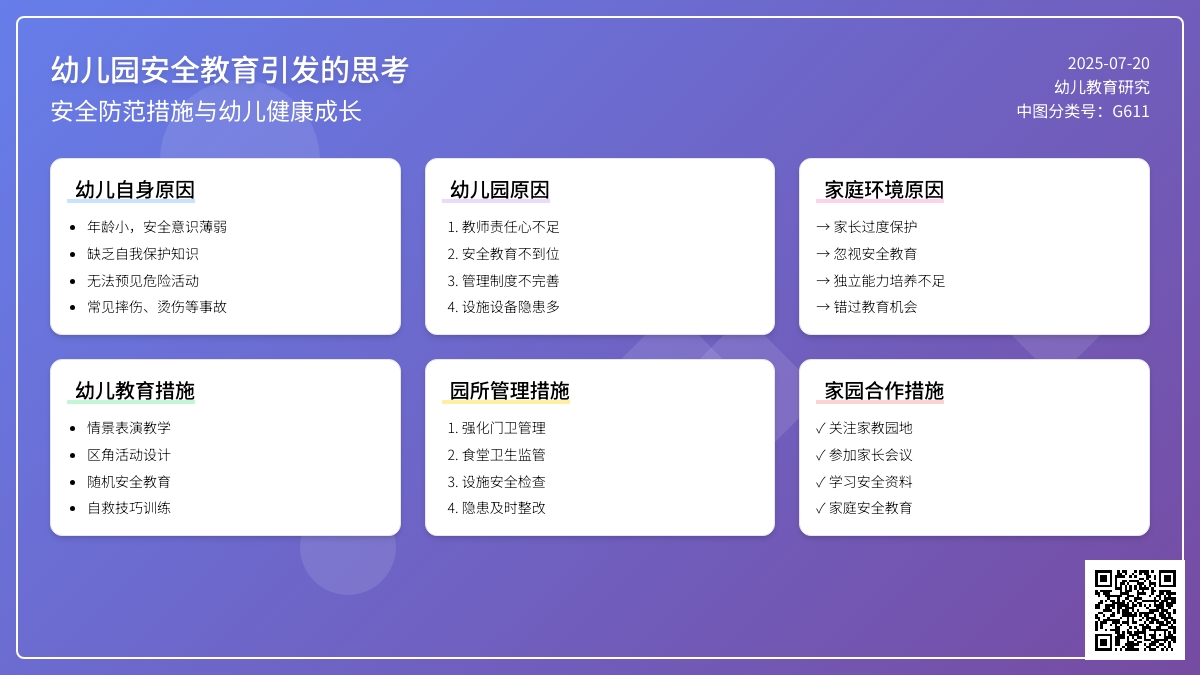 幼儿园安全教育引发的思考
安全防范措施与幼儿健康成长

2025-07-20
幼儿教育研究
中图分类号：G611

幼儿自身原因
- 年龄小，安全意识薄弱
- 缺乏自我保护知识
- 无法预见危险活动
- 常见摔伤、烫伤等事故

幼儿园原因
1. 教师责任心不足
2. 安全教育不到位
3. 管理制度不完善
4. 设施设备隐患多

家庭环境原因
→ 家长过度保护
→ 忽视安全教育
→ 独立能力培养不足
→ 错过教育机会

幼儿教育措施
- 情景表演教学
- 区角活动设计
- 随机安全教育
- 自救技巧训练

园所管理措施
1. 强化门卫管理
2. 食堂卫生监管
3. 设施安全检查
4. 隐患及时整改

家园合作措施
✓ 关注家教园地
✓ 参加家长会议
✓ 学习安全资料
✓ 家庭安全教育